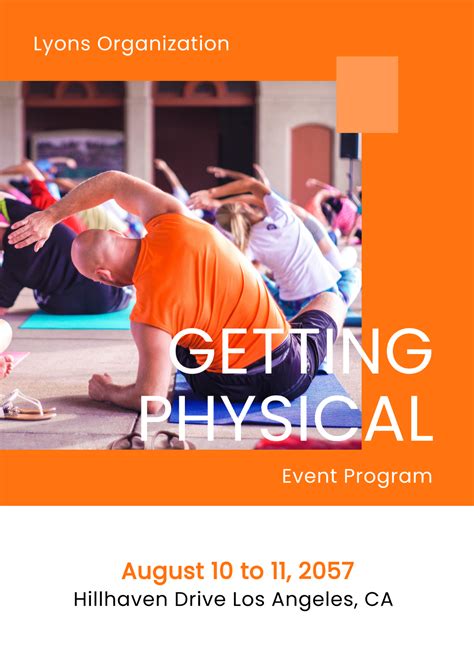 Lyons Organization

GETTING PHYSICAL

Event Program

August 10 to 11, 2057
Hillhaven Drive Los Angeles, CA